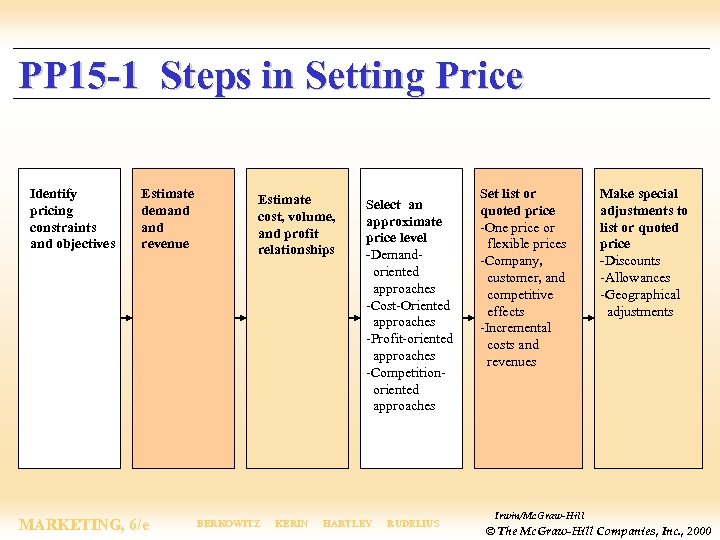 PP15-1 Steps in Setting Price

Identify pricing constraints and objectives

Estimate demand and revenue

Estimate cost, volume, and profit relationships

Select an approximate price level
-Demand-oriented approaches
-Cost-Oriented approaches
-Profit-oriented approaches
-Competition-oriented approaches

Set list or quoted price
-One price or flexible prices
-Company, customer, and competitive effects
-Incremental costs and revenues

Make special adjustments to list or quoted price
-Discounts
-Allowances
-Geographical adjustments

MARKETING, 6/e

BERKOWITZ KERIN HARTLEY RUDELIUS

Irwin/McGraw-Hill
© The McGraw-Hill Companies, Inc., 2000